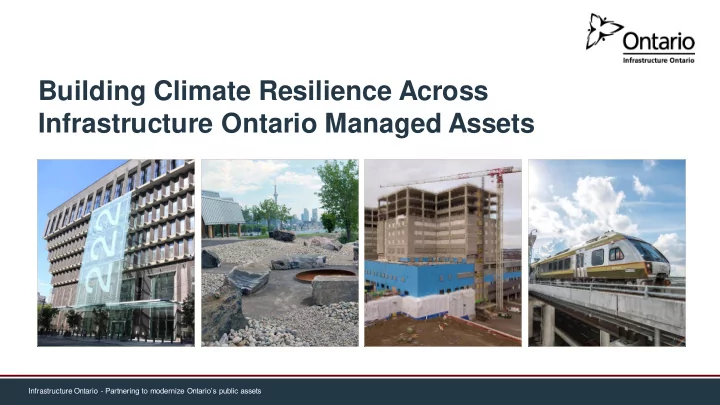 Ontario
Infrastructure Ontario

Building Climate Resilience Across Infrastructure Ontario Managed Assets

222

Infrastructure Ontario - Partnering to modernize Ontario's public assets